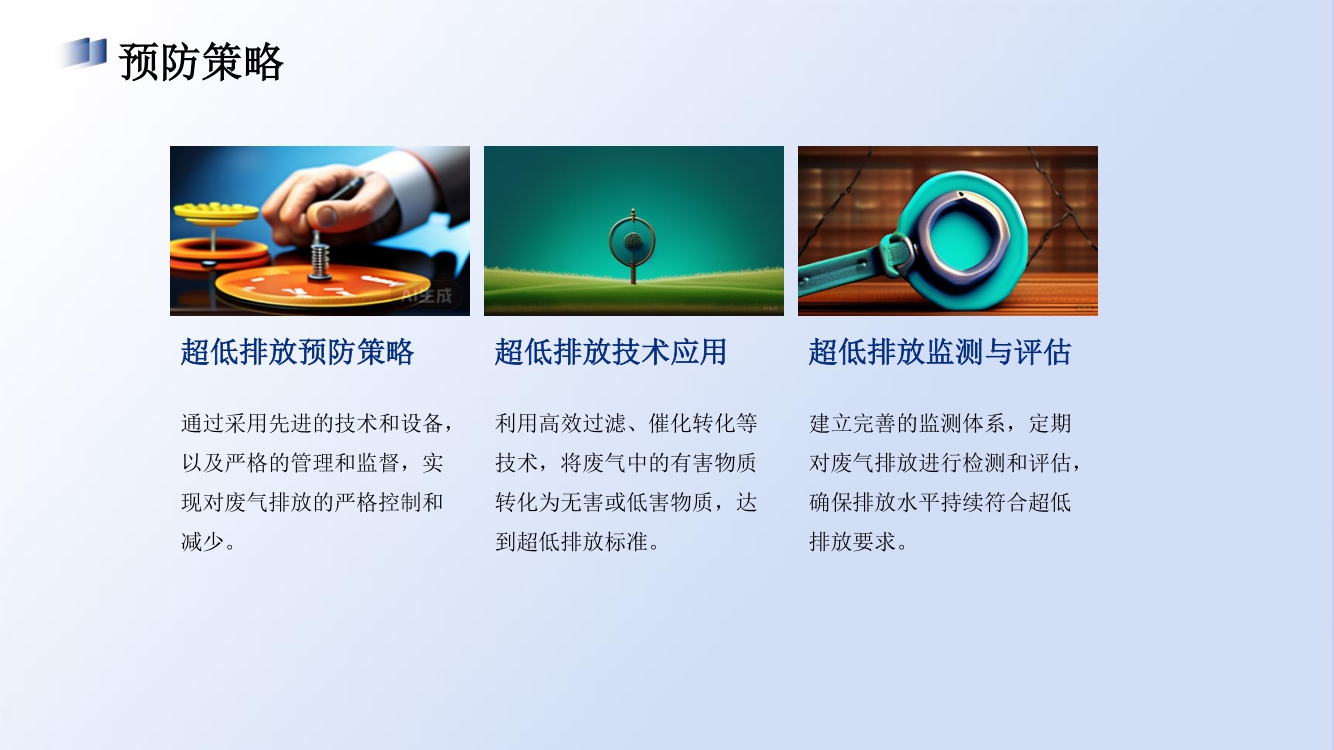 预防策略

AI生成

超低排放预防策略

通过采用先进的技术和设备，以及严格的管理和监督，实现对废气排放的严格控制和减少。

超低排放技术应用

利用高效过滤、催化转化等技术，将废气中的有害物质转化为无害或低害物质，达到超低排放标准。

超低排放监测与评估

建立完善的监测体系，定期对废气排放进行检测和评估，确保排放水平持续符合超低排放要求。